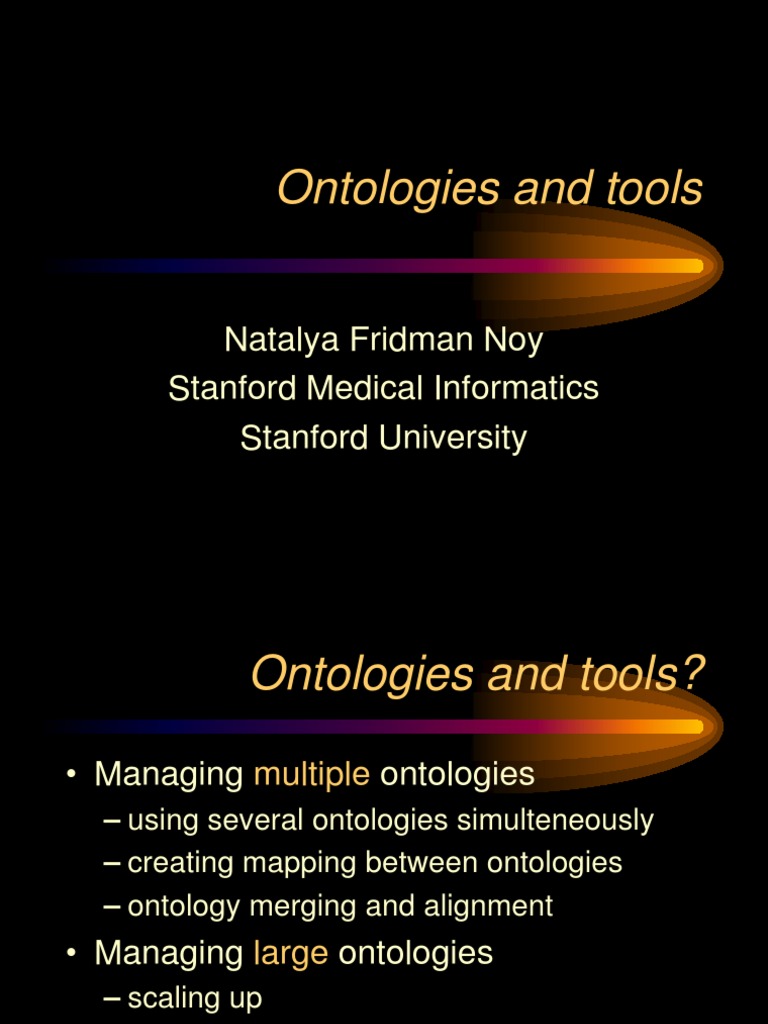 Ontologies and tools

Natalya Fridman Noy
Stanford Medical Informatics
Stanford University

Ontologies and tools?

• Managing multiple ontologies
– using several ontologies simulteneously
– creating mapping between ontologies
– ontology merging and alignment
• Managing large ontologies
– scaling up